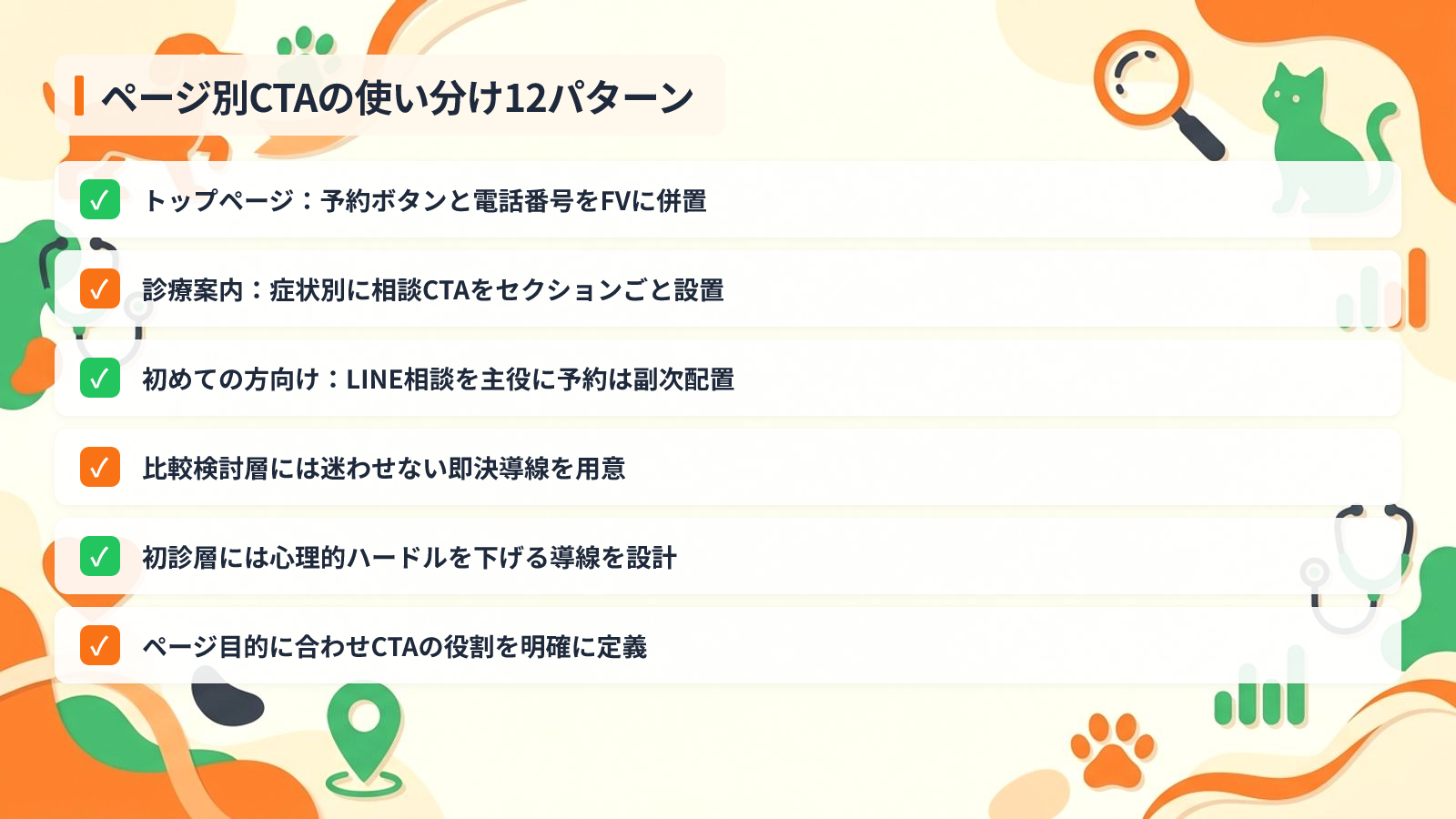 ページ別CTAの使い分け12パターン

✓ トップページ：予約ボタンと電話番号をFVに併置

✓ 診療案内：症状別に相談CTAをセクションごと設置

✓ 初めての方向け：LINE相談を主役に予約は副次配置

✓ 比較検討層には迷わせない即決導線を用意

✓ 初診層には心理的ハードルを下げる導線を設計

✓ ページ目的に合わせCTAの役割を明確に定義